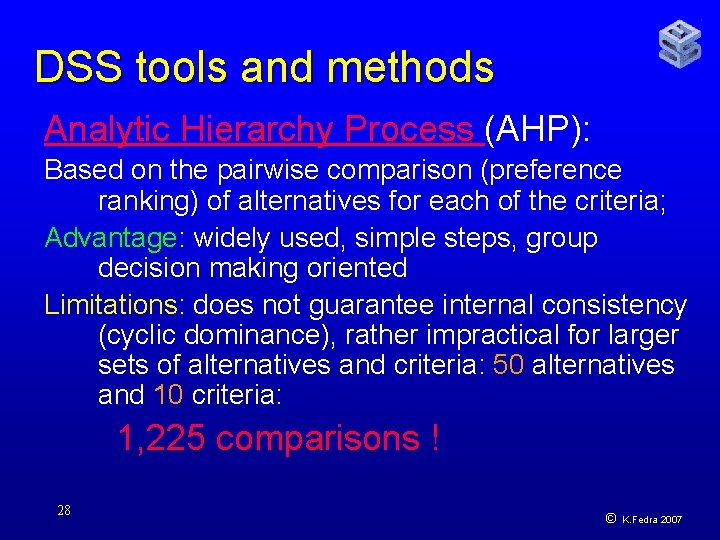 DSS tools and methods

Analytic Hierarchy Process (AHP):

Based on the pairwise comparison (preference ranking) of alternatives for each of the criteria;

Advantage: widely used, simple steps, group decision making oriented

Limitations: does not guarantee internal consistency (cyclic dominance), rather impractical for larger sets of alternatives and criteria: 50 alternatives and 10 criteria:

1,225 comparisons !

28

© K.Fedra 2007